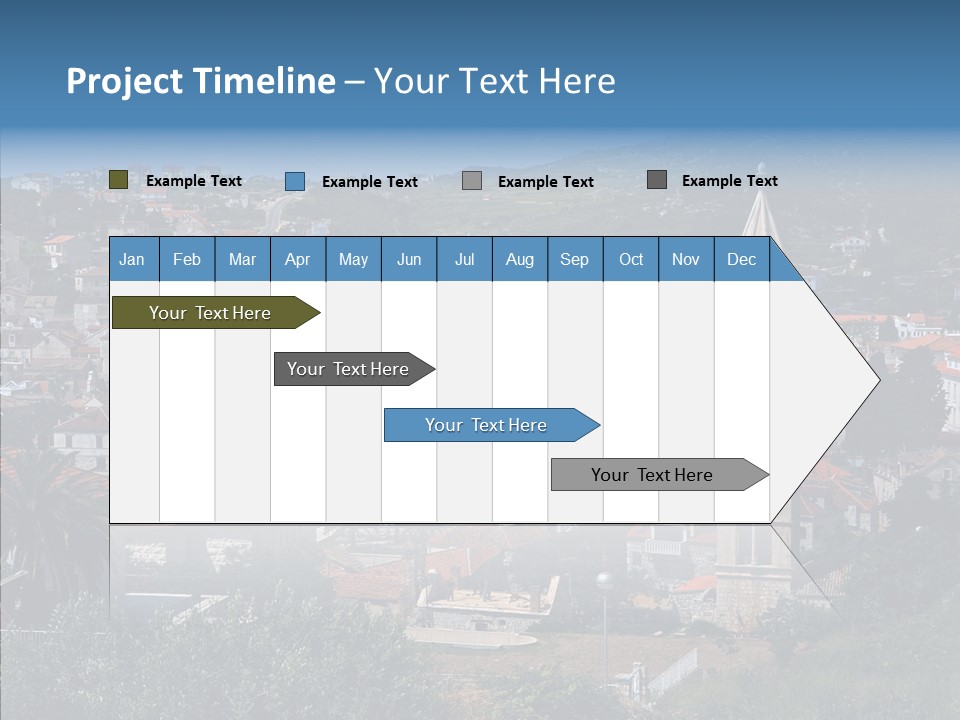 Project Timeline – Your Text Here

Example Text Example Text Example Text Example Text

| Jan | Feb | Mar | Apr | May | Jun | Jul | Aug | Sep | Oct | Nov | Dec |
|---|---|---|---|---|---|---|---|---|---|---|---|

Your Text Here

Your Text Here

Your Text Here

Your Text Here